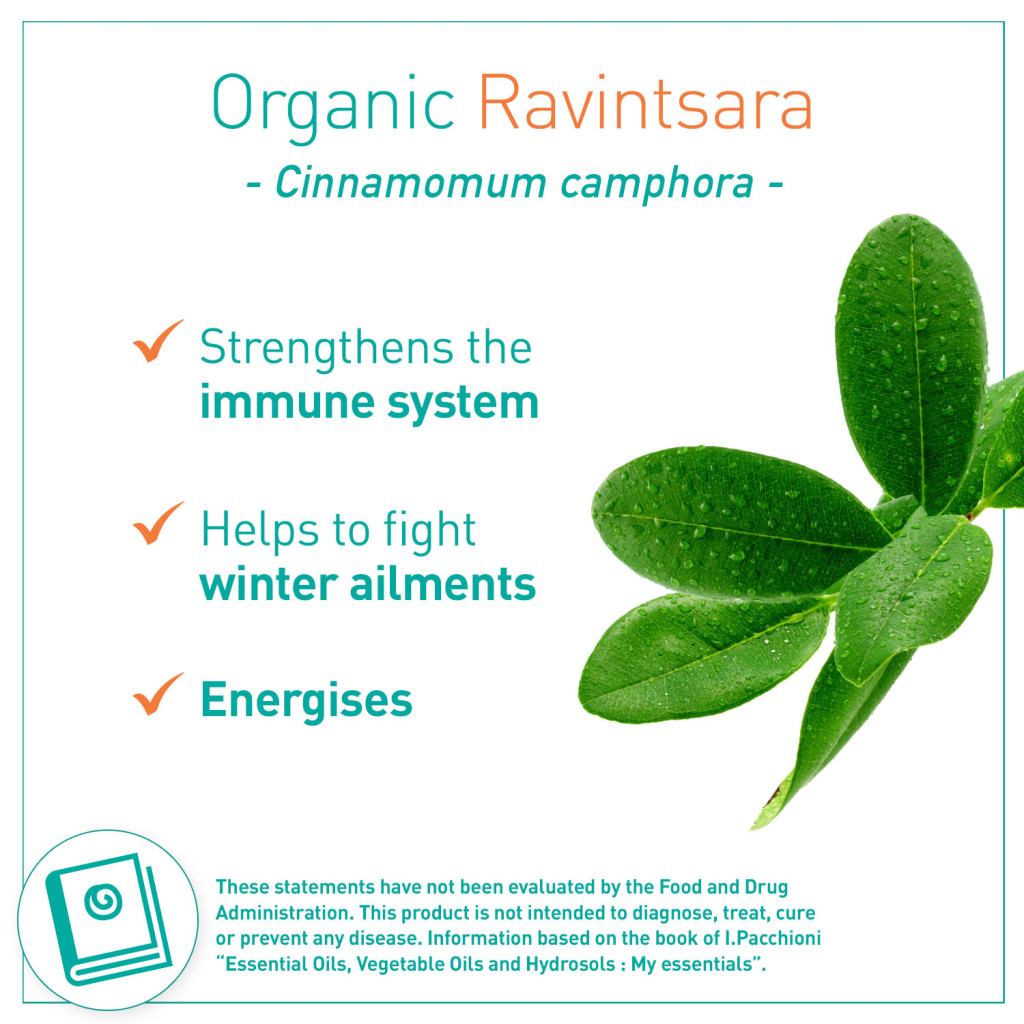 Organic Ravintsara

- Cinnamomum camphora -

✓ Strengthens the immune system

✓ Helps to fight winter ailments

✓ Energises

These statements have not been evaluated by the Food and Drug Administration. This product is not intended to diagnose, treat, cure or prevent any disease. Information based on the book of I.Pacchioni "Essential Oils, Vegetable Oils and Hydrosols : My essentials".